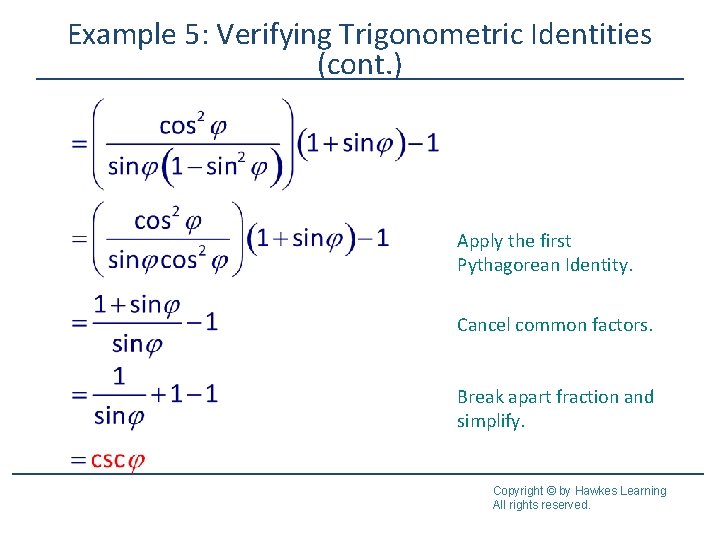 Example 5: Verifying Trigonometric Identities (cont.)

$=\left(\frac{\cos^2\varphi}{\sin\varphi\left(1-\sin^2\varphi\right)}\right)\left(1+\sin\varphi\right)-1$

$=\left(\frac{\cos^2\varphi}{\sin\varphi\cos^2\varphi}\right)\left(1+\sin\varphi\right)-1$

Apply the first Pythagorean Identity.

$=\frac{1+\sin\varphi}{\sin\varphi}-1$

Cancel common factors.

$=\frac{1}{\sin\varphi}+1-1$

Break apart fraction and simplify.

$=\csc\varphi$

Copyright © by Hawkes Learning
All rights reserved.